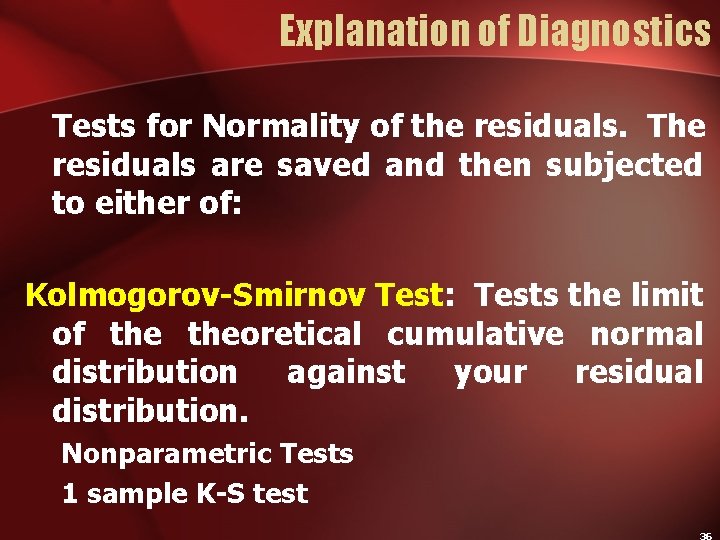 Explanation of Diagnostics

Tests for Normality of the residuals. The residuals are saved and then subjected to either of:

Kolmogorov-Smirnov Test: Tests the limit of the theoretical cumulative normal distribution against your residual distribution.

Nonparametric Tests

1 sample K-S test

36